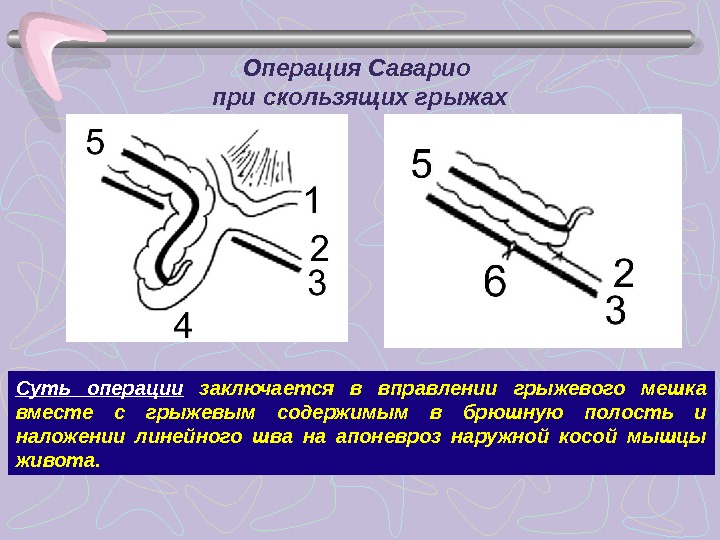 Операция Саварио
при скользящих грыжах

5
1
2
3
4

5
6
2
3

Суть операции заключается в вправлении грыжевого мешка вместе с грыжевым содержимым в брюшную полость и наложении линейного шва на апоневроз наружной косой мышцы живота.